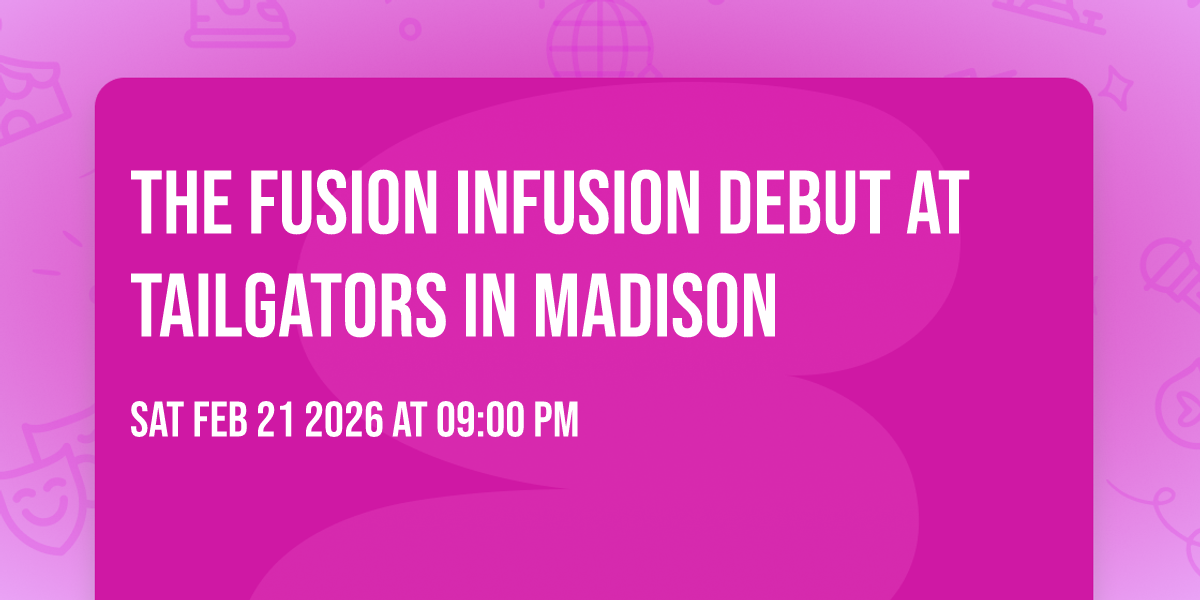 THE FUSION INFUSION DEBUT AT TAILGATORS IN MADISON

SAT FEB 21 2026 AT 09:00 PM